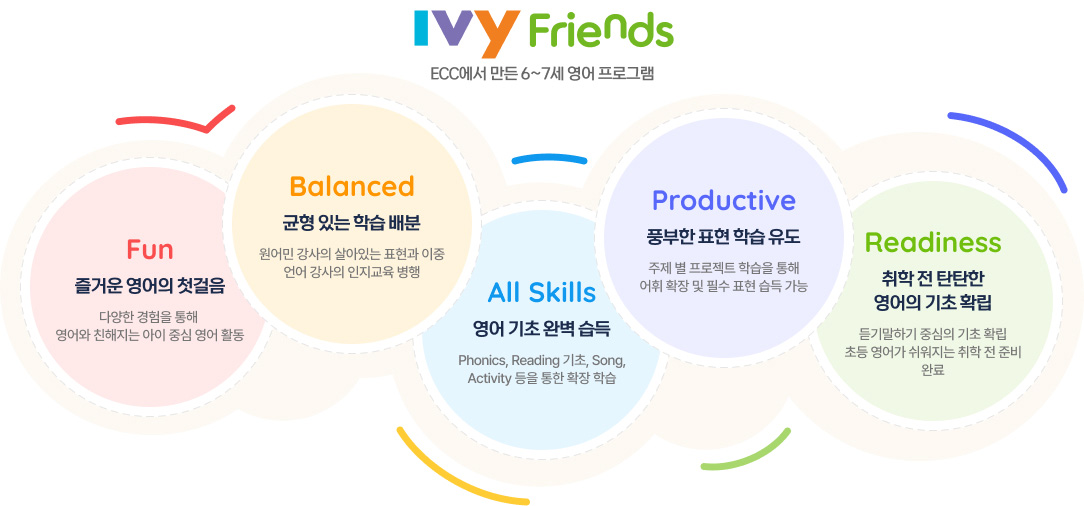 IVY Friends

ECC에서 만든 6~7세 영어 프로그램

Fun
즐거운 영어의 첫걸음
다양한 경험을 통해 영어와 친해지는 아이 중심 영어 활동

Balanced
균형 있는 학습 배분
원어민 강사의 살아있는 표현과 이중 언어 강사의 인지교육 병행

All Skills
영어 기초 완벽 습득
Phonics, Reading 기초, Song, Activity 등을 통한 확장 학습

Productive
풍부한 표현 학습 유도
주제 별 프로젝트 학습을 통해 어휘 확장 및 필수 표현 습득 가능

Readiness
취학 전 탄탄한 영어의 기초 확립
듣기말하기 중심의 기초 확립 초등 영어가 쉬워지는 취학 전 준비 완료